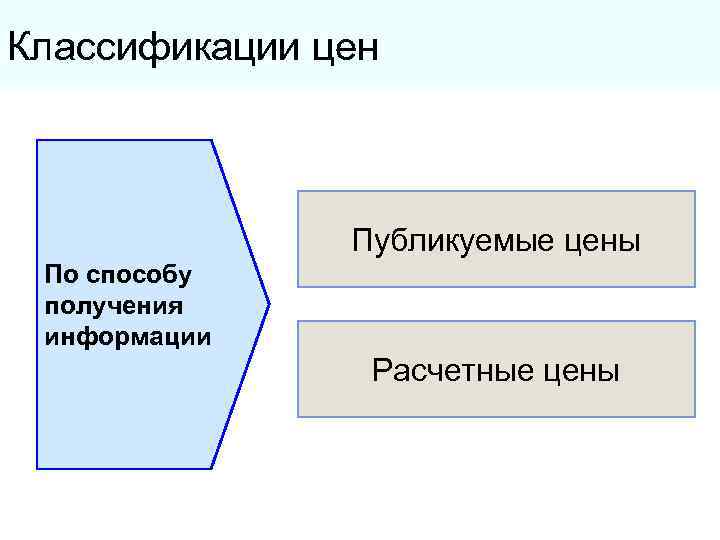 Классификации цен

По способу получения информации

Публикуемые цены

Расчетные цены